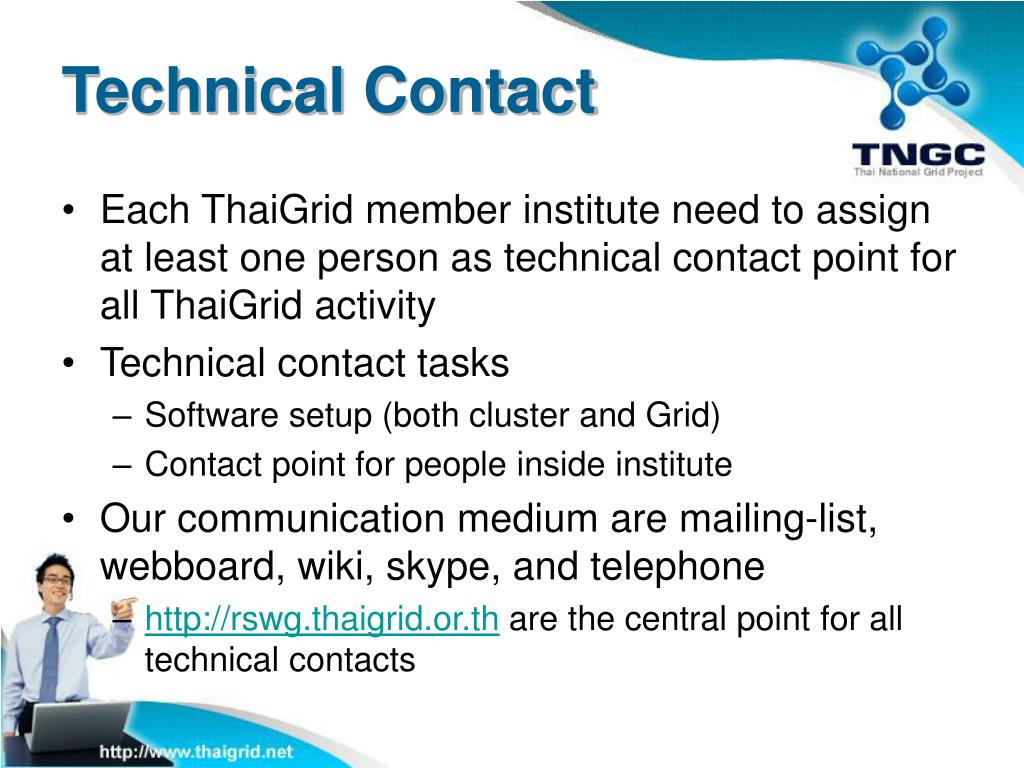 Technical Contact

TNGC
Thai National Grid Project

• Each ThaiGrid member institute need to assign at least one person as technical contact point for all ThaiGrid activity
• Technical contact tasks
– Software setup (both cluster and Grid)
– Contact point for people inside institute
• Our communication medium are mailing-list, webboard, wiki, skype, and telephone
– http://rswg.thaigrid.or.th are the central point for all technical contacts

http://www.thaigrid.net